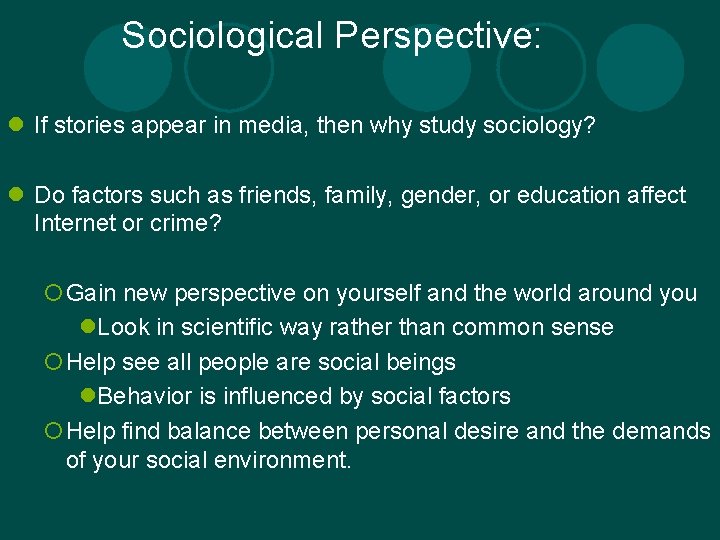 Sociological Perspective:

If stories appear in media, then why study sociology?

Do factors such as friends, family, gender, or education affect Internet or crime?

Gain new perspective on yourself and the world around you

Look in scientific way rather than common sense

Help see all people are social beings

Behavior is influenced by social factors

Help find balance between personal desire and the demands of your social environment.